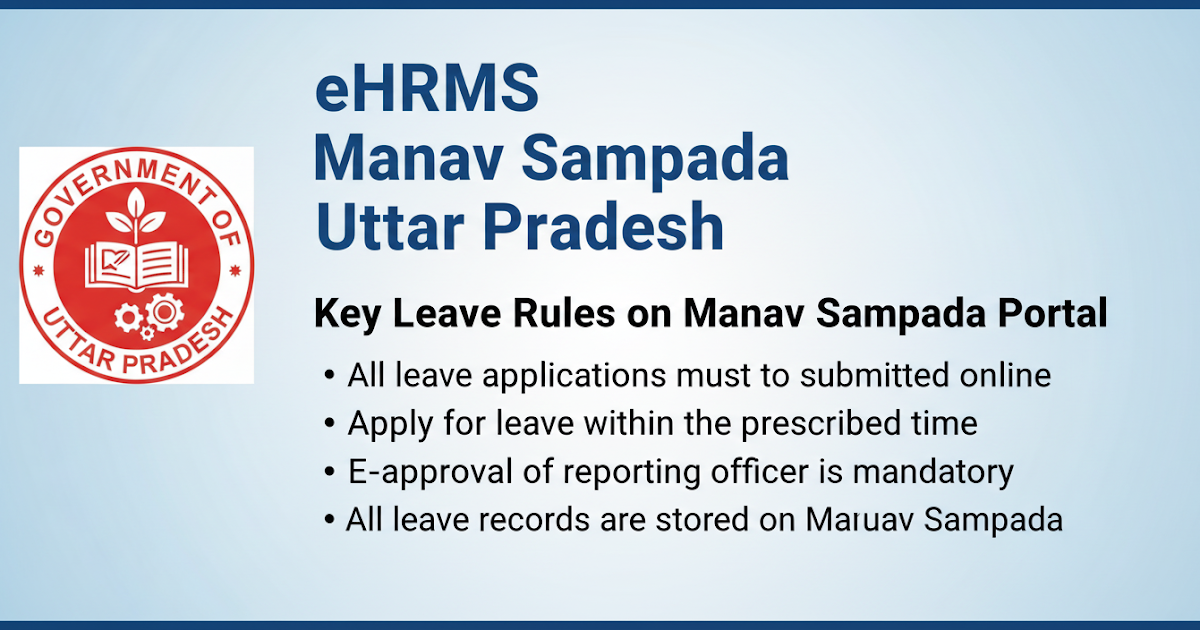 GOVERNMENT OF
UTTAR PRADESH

eHRMS
Manav Sampada
Uttar Pradesh

Key Leave Rules on Manav Sampada Portal

• All leave applications must to submitted online
• Apply for leave within the prescribed time
• E-approval of reporting officer is mandatory
• All leave records are stored on Maruav Sampada